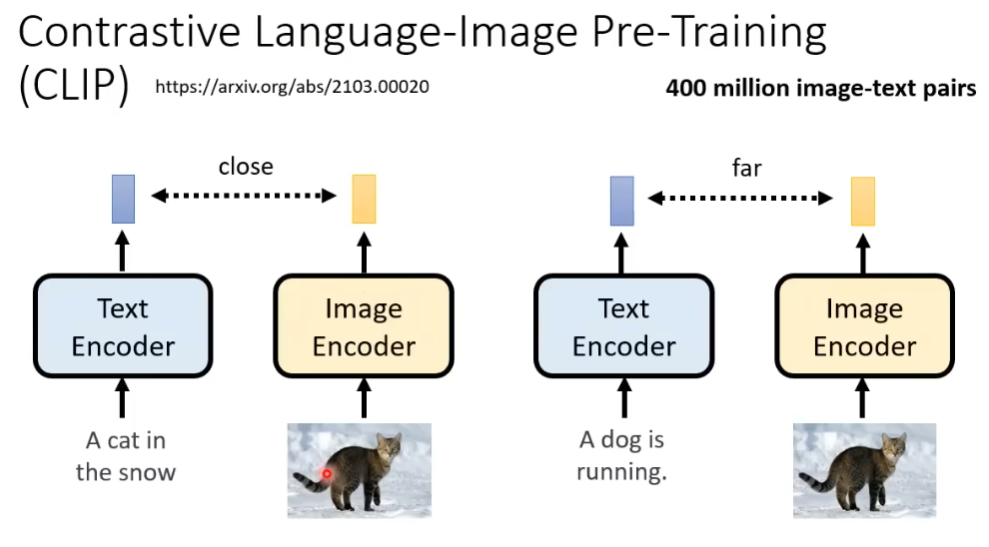 Contrastive Language-Image Pre-Training (CLIP) https://arxiv.org/abs/2103.00020

400 million image-text pairs

close

Text Encoder

Image Encoder

A cat in the snow

far

Text Encoder

Image Encoder

A dog is running.